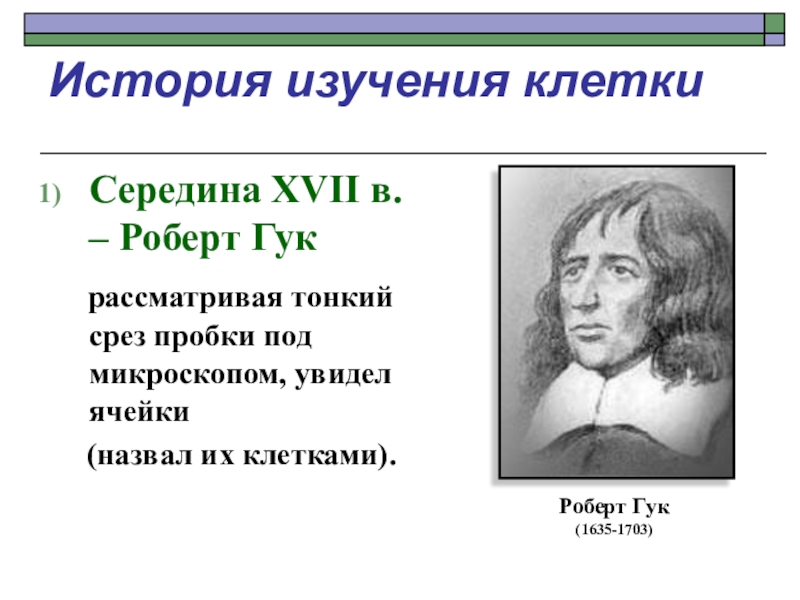 История изучения клетки

1) Середина XVII в. – Роберт Гук

рассматривая тонкий срез пробки под микроскопом, увидел ячейки

(назвал их клетками).

Роберт Гук
(1635-1703)